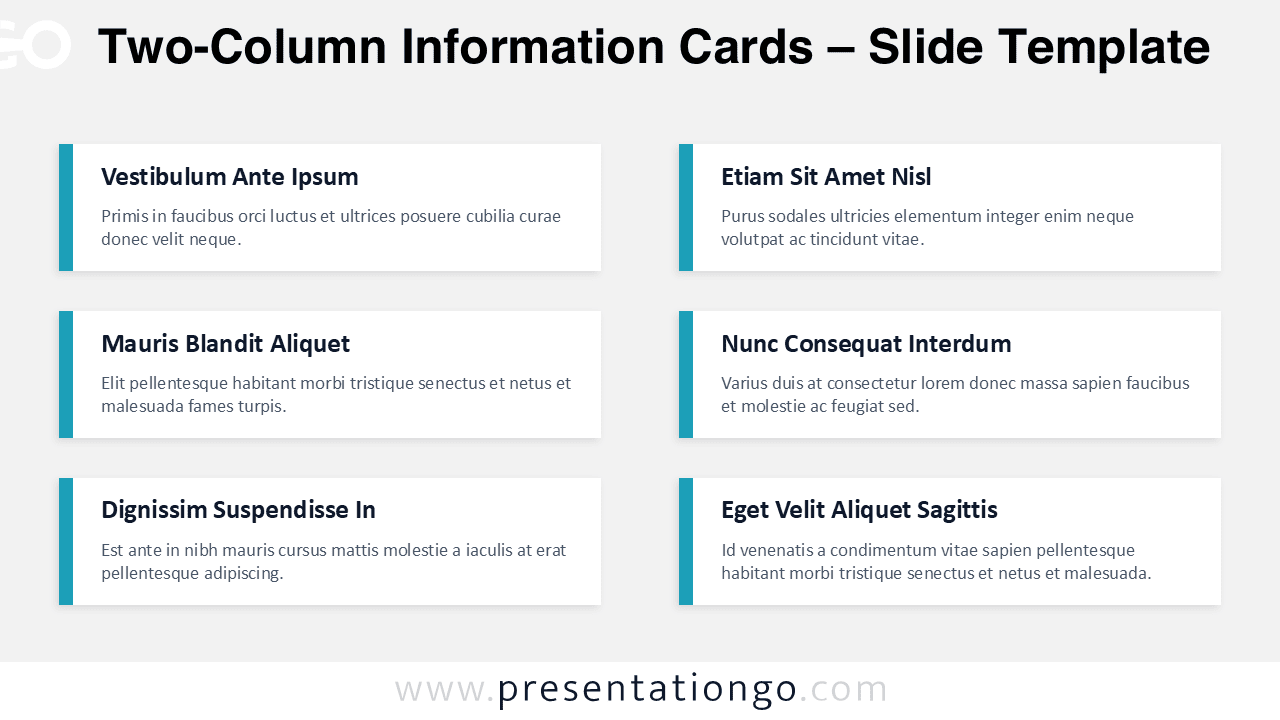 GO

Two-Column Information Cards – Slide Template

Vestibulum Ante Ipsum

Primis in faucibus orci luctus et ultrices posuere cubilia curae donec velit neque.

Mauris Blandit Aliquet

Elit pellentesque habitant morbi tristique senectus et netus et malesuada fames turpis.

Dignissim Suspendisse In

Est ante in nibh mauris cursus mattis molestie a iaculis at erat pellentesque adipiscing.

Etiam Sit Amet Nisl

Purus sodales ultricies elementum integer enim neque volutpat ac tincidunt vitae.

Nunc Consequat Interdum

Varius duis at consectetur lorem donec massa sapien faucibus et molestie ac feugiat sed.

Eget Velit Aliquet Sagittis

Id venenatis a condimentum vitae sapien pellentesque habitant morbi tristique senectus et netus et malesuada.

www.presentationgo.com